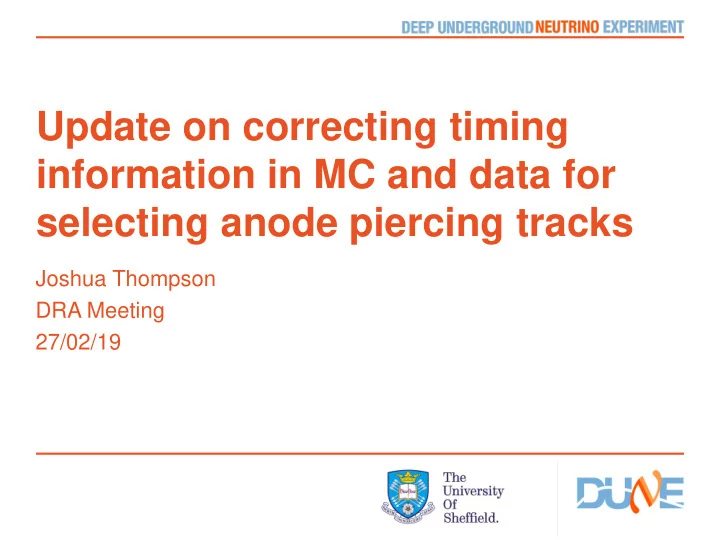 DEEP UNDERGROUND NEUTRINO EXPERIMENT

Update on correcting timing information in MC and data for selecting anode piercing tracks

Joshua Thompson
DRA Meeting
27/02/19

The University Of Sheffield.

DUNE